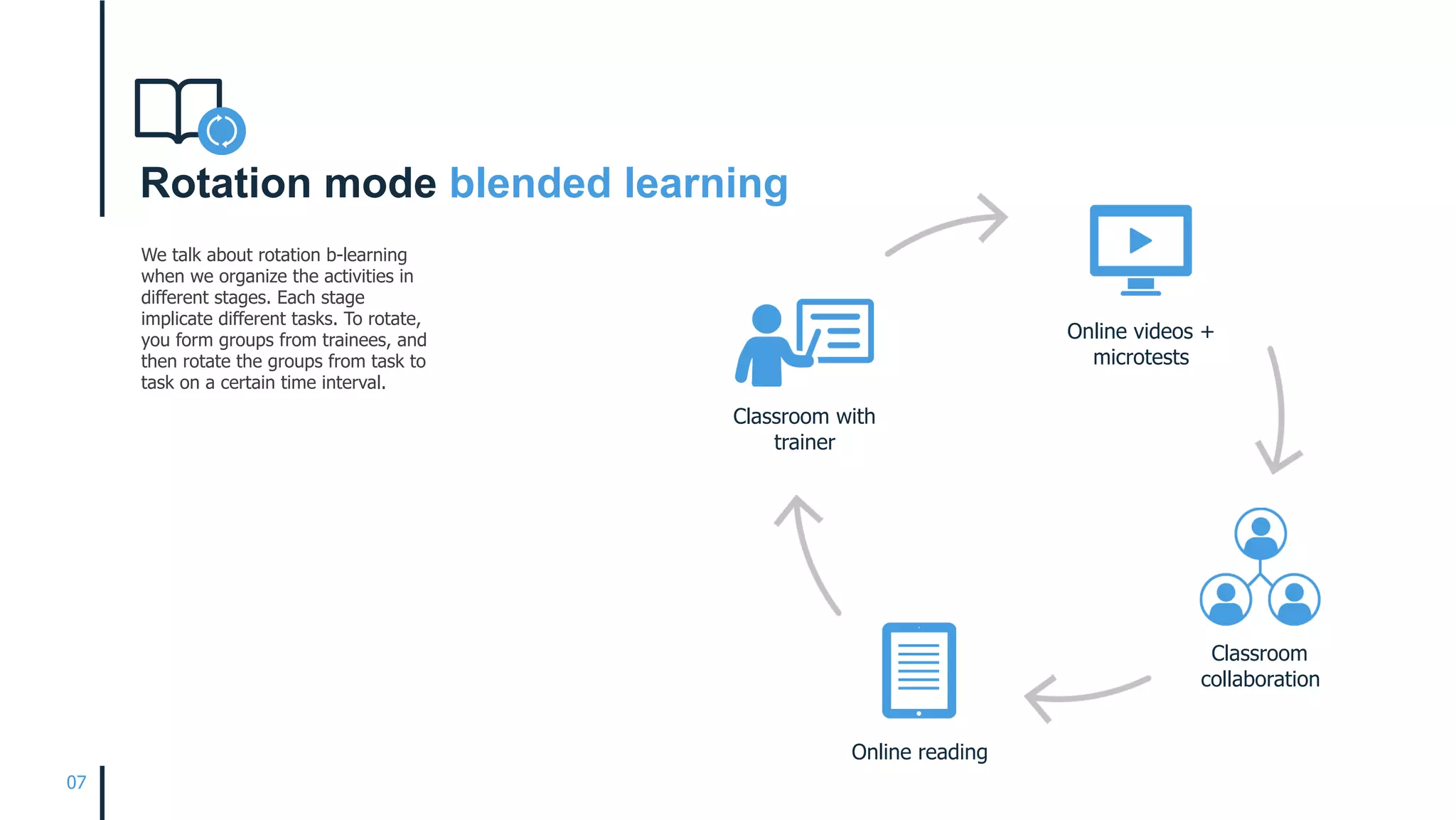 Rotation mode blended learning

We talk about rotation b-learning when we organize the activities in different stages. Each stage implicate different tasks. To rotate, you form groups from trainees, and then rotate the groups from task to task on a certain time interval.

Classroom with trainer

Online videos + microtests

Classroom collaboration

Online reading

07